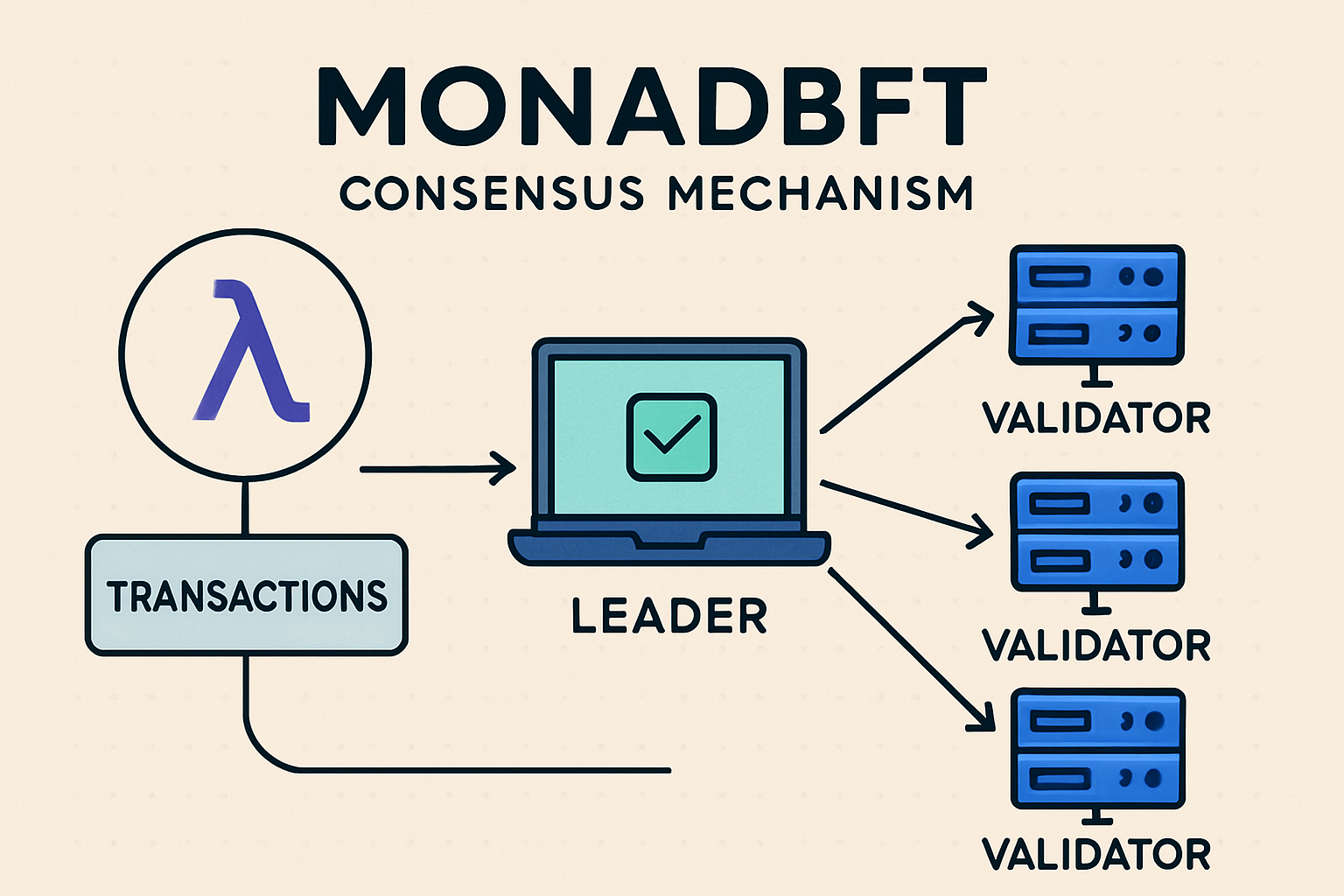 MONADBFT
CONSENSUS MECHANISM

λ

TRANSACTIONS

LEADER

VALIDATOR

VALIDATOR

VALIDATOR